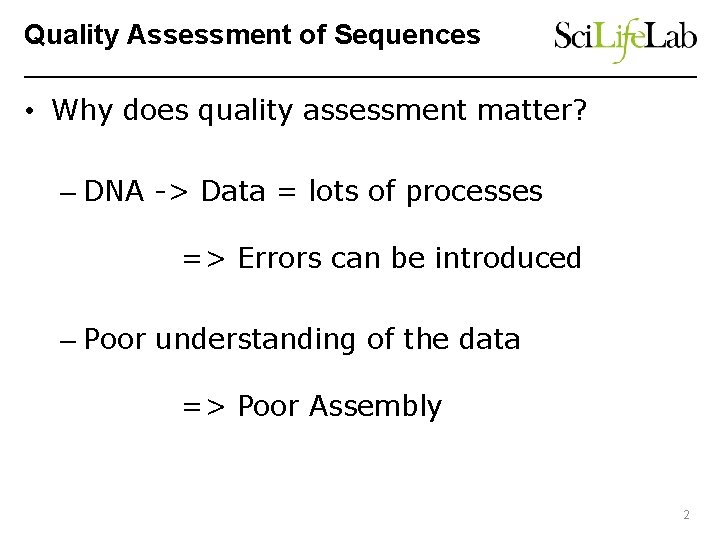 Quality Assessment of Sequences

SciLifeLab

• Why does quality assessment matter?

– DNA -> Data = lots of processes

=> Errors can be introduced

– Poor understanding of the data

=> Poor Assembly

2